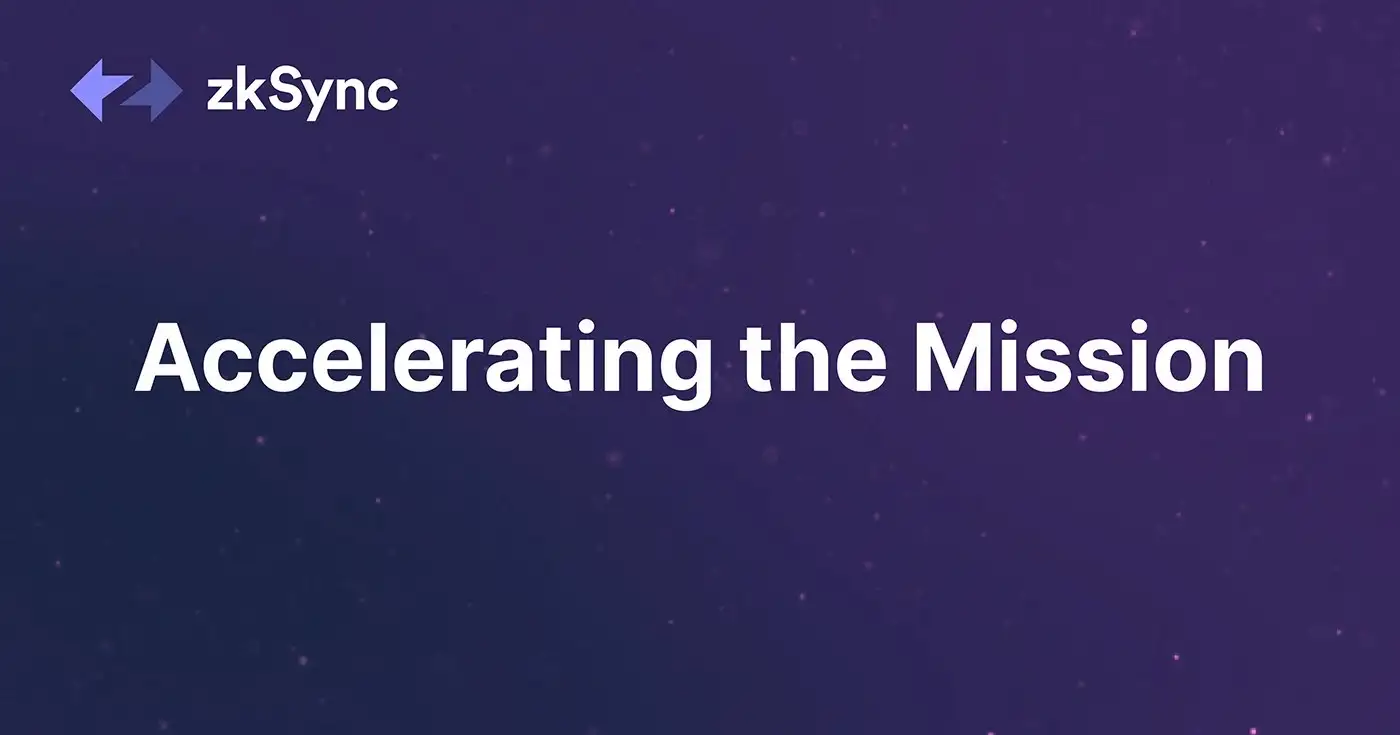 zkSync

Accelerating the Mission